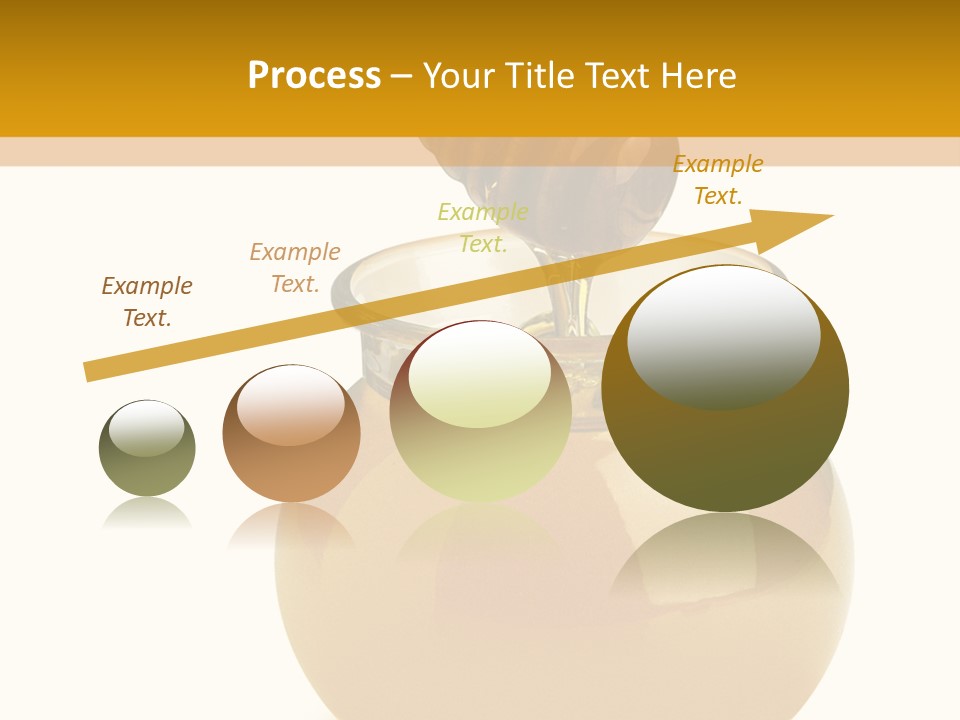 Process – Your Title Text Here

Example Text.

Example Text.

Example Text.

Example Text.